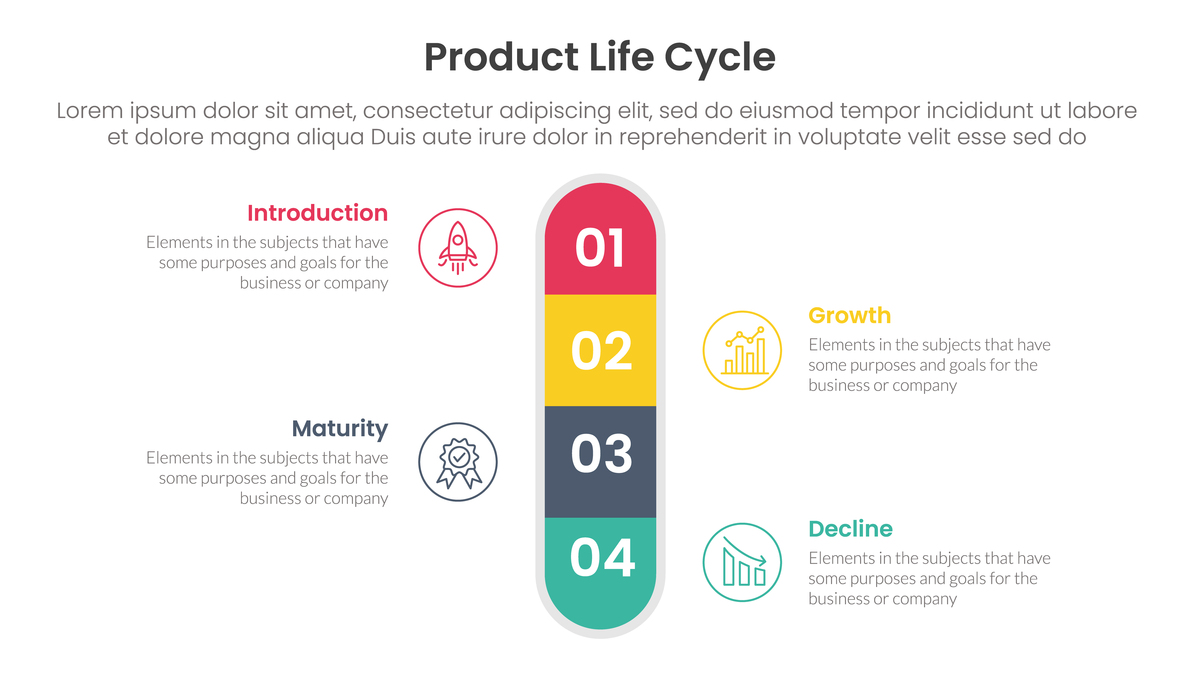 Product Life Cycle

Lorem ipsum dolor sit amet, consectetur adipiscing elit, sed do eiusmod tempor incididunt ut labore et dolore magna aliqua Duis aute irure dolor in reprehenderit in voluptate velit esse sed do

Introduction
Elements in the subjects that have some purposes and goals for the business or company

01

02

Growth
Elements in the subjects that have some purposes and goals for the business or company

Maturity
Elements in the subjects that have some purposes and goals for the business or company

03

04

Decline
Elements in the subjects that have some purposes and goals for the business or company